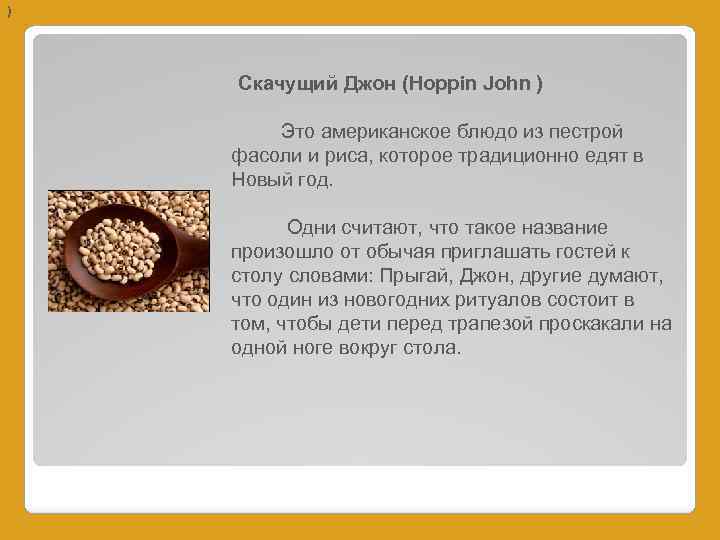 )

Скачущий Джон (Hoppin John )

Это американское блюдо из пестрой фасоли и риса, которое традиционно едят в Новый год.

Одни считают, что такое название произошло от обычая приглашать гостей к столу словами: Прыгай, Джон, другие думают, что один из новогодних ритуалов состоит в том, чтобы дети перед трапезой проскакали на одной ноге вокруг стола.